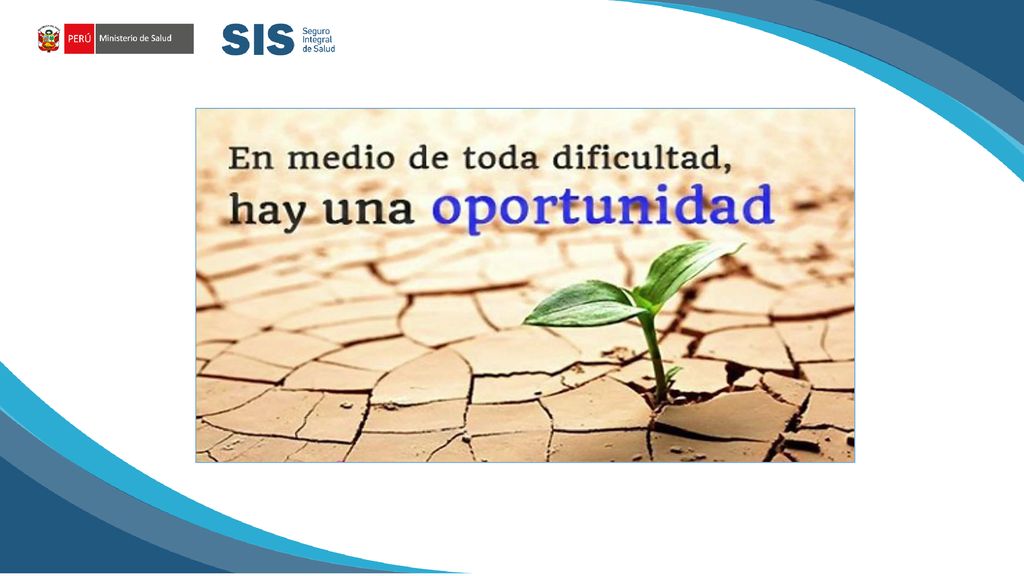 PERÚ Ministerio de Salud

SIS Seguro Integral de Salud

En medio de toda dificultad, hay una oportunidad